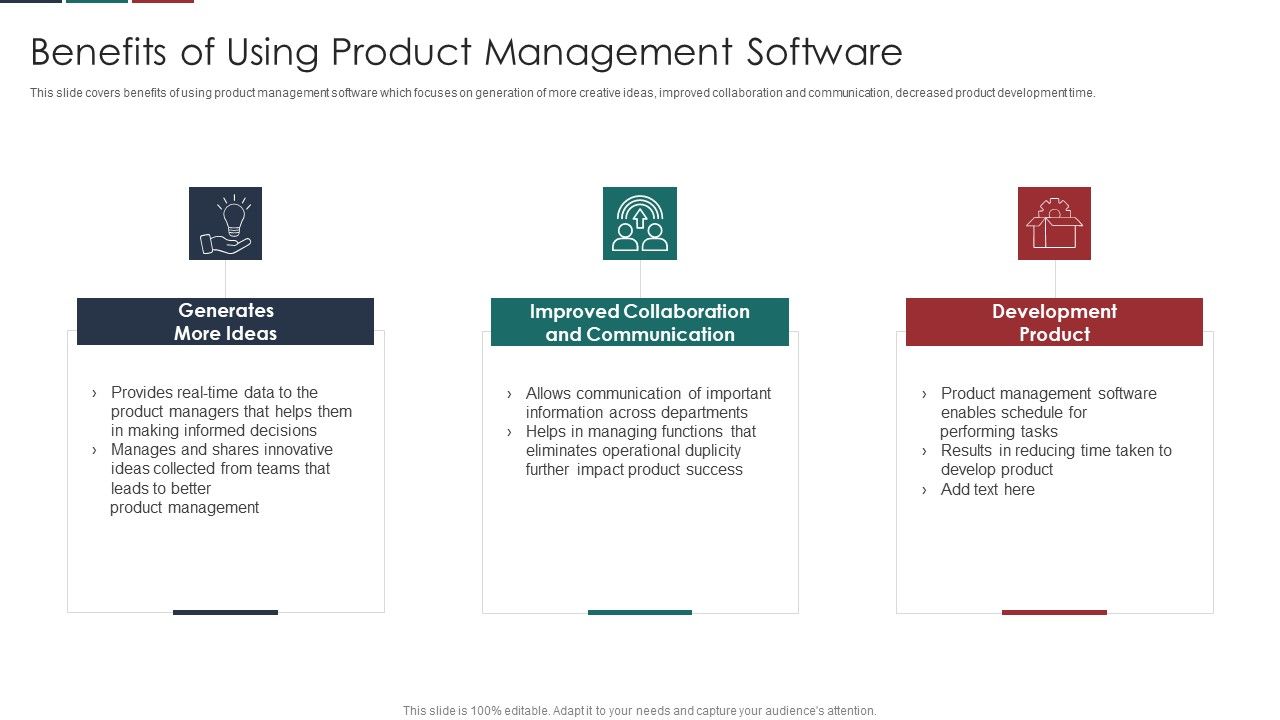 Benefits of Using Product Management Software

This slide covers benefits of using product management software which focuses on generation of more creative ideas, improved collaboration and communication, decreased product development time.

Generates More Ideas

› Provides real-time data to the product managers that helps them in making informed decisions
› Manages and shares innovative ideas collected from teams that leads to better product management

Improved Collaboration and Communication

› Allows communication of important information across departments
› Helps in managing functions that eliminates operational duplicity further impact product success

Development Product

› Product management software enables schedule for performing tasks
› Results in reducing time taken to develop product
› Add text here

This slide is 100% editable. Adapt it to your needs and capture your audience's attention.